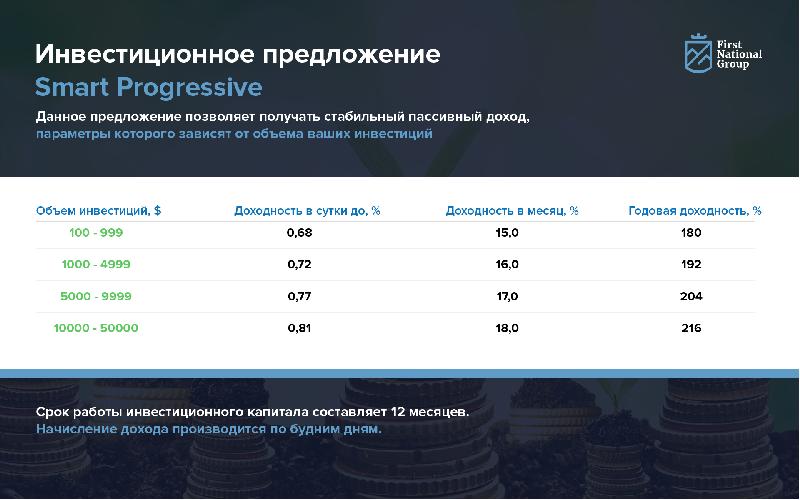 Инвестиционное предложение
Smart Progressive

First National Group

Данное предложение позволяет получать стабильный пассивный доход, параметры которого зависят от объема ваших инвестиций

| Объем инвестиций, $ | Доходность в сутки до, % | Доходность в месяц, % | Годовая доходность, % |
|---|---|---|---|
| 100 - 999 | 0,68 | 15,0 | 180 |
| 1000 - 4999 | 0,72 | 16,0 | 192 |
| 5000 - 9999 | 0,77 | 17,0 | 204 |
| 10000 - 50000 | 0,81 | 18,0 | 216 |

Срок работы инвестиционного капитала составляет 12 месяцев.
Начисление дохода производится по будним дням.